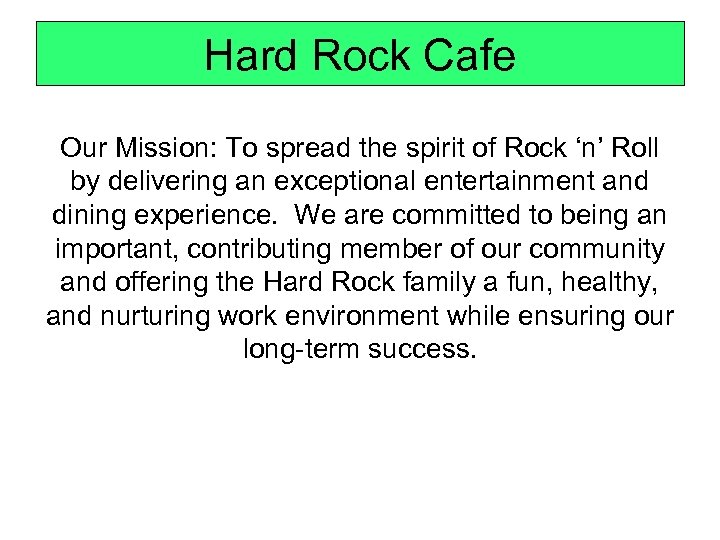 Hard Rock Cafe

Our Mission: To spread the spirit of Rock ‘n’ Roll by delivering an exceptional entertainment and dining experience. We are committed to being an important, contributing member of our community and offering the Hard Rock family a fun, healthy, and nurturing work environment while ensuring our long-term success.